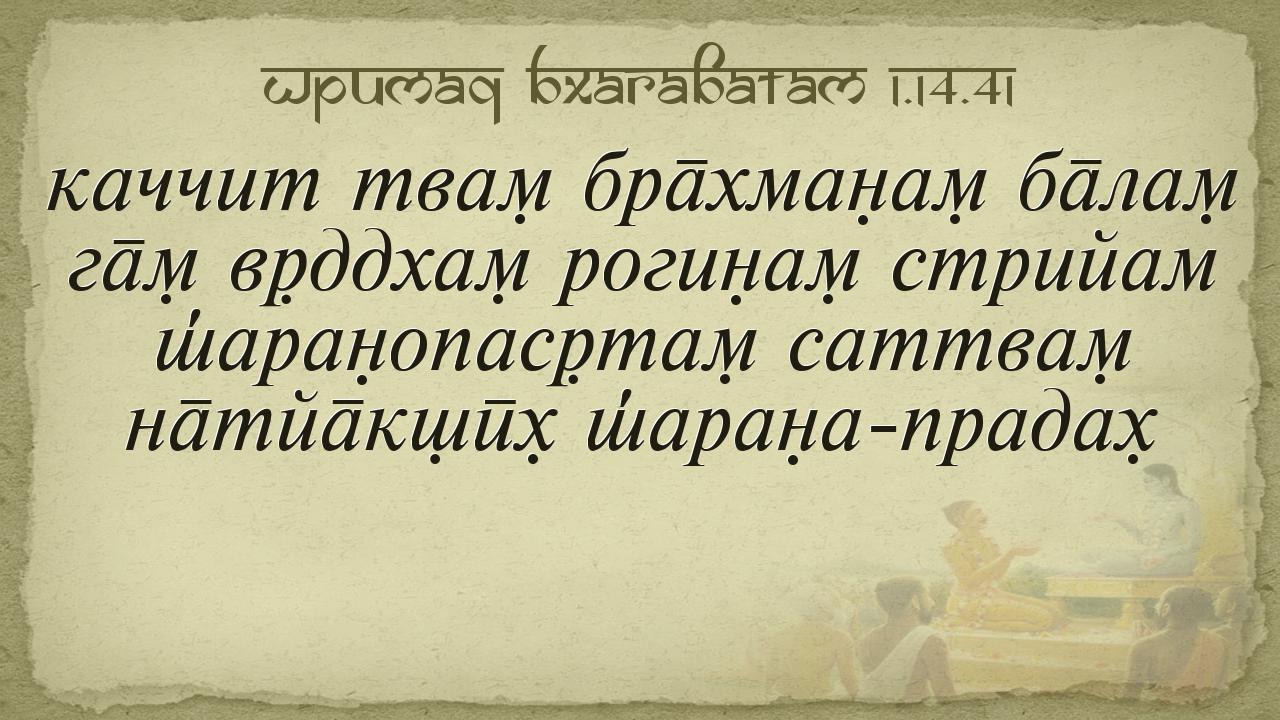 Шримад Бхагаватам 1.14.41

каччит твам̣ бра̄хман̣ам̣ ба̄лам̣
га̄м̣ вр̣ддхам̣ рогин̣ам̣ стрийам
ш́аран̣опаср̣там̣ саттвам̣
на̄тйа̄кшӣх̣ ш́аран̣а-прадах̣